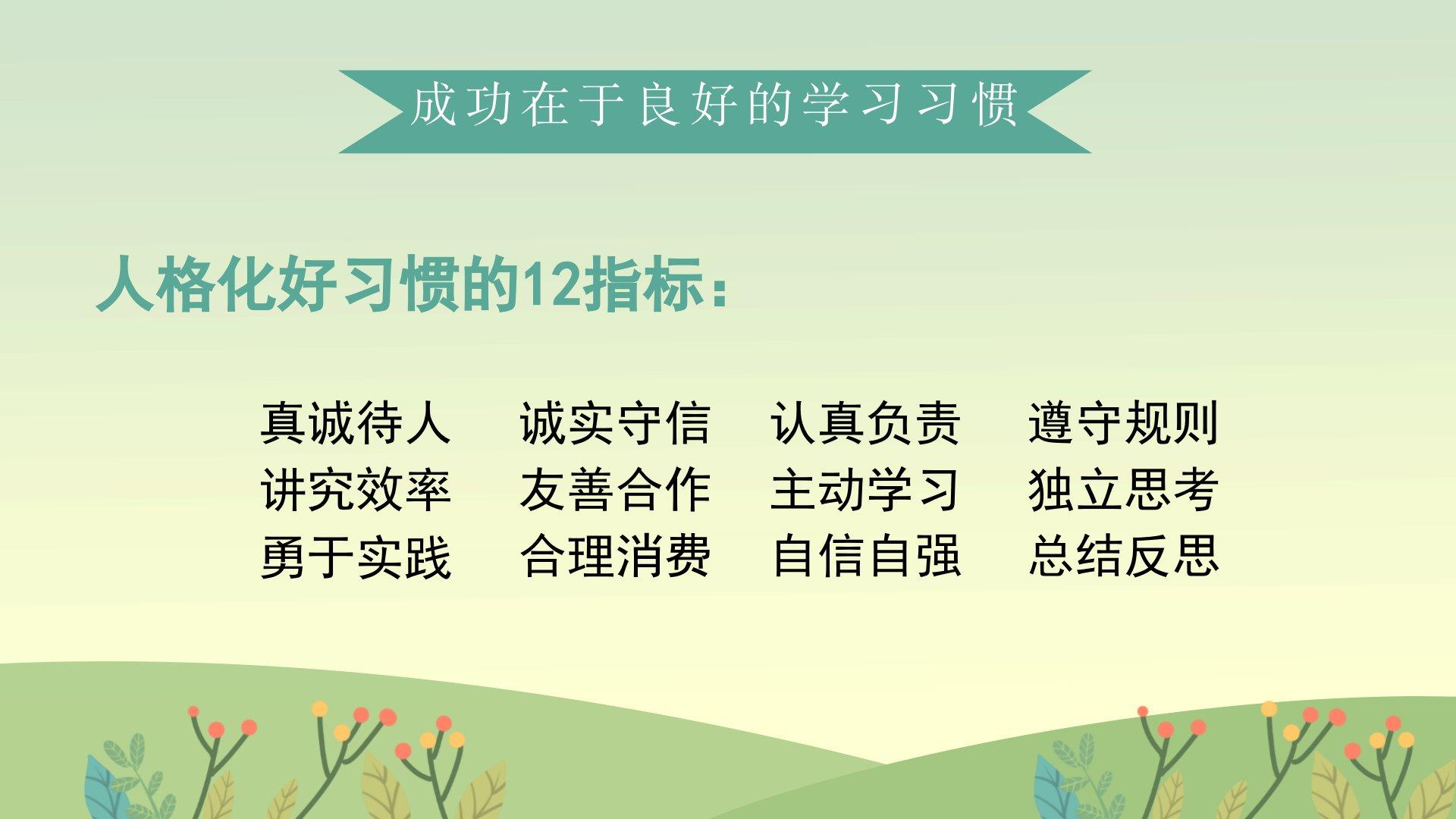 成功在于良好的学习习惯

人格化好习惯的12指标：

真诚待人　诚实守信　认真负责　遵守规则
讲究效率　友善合作　主动学习　独立思考
勇于实践　合理消费　自信自强　总结反思